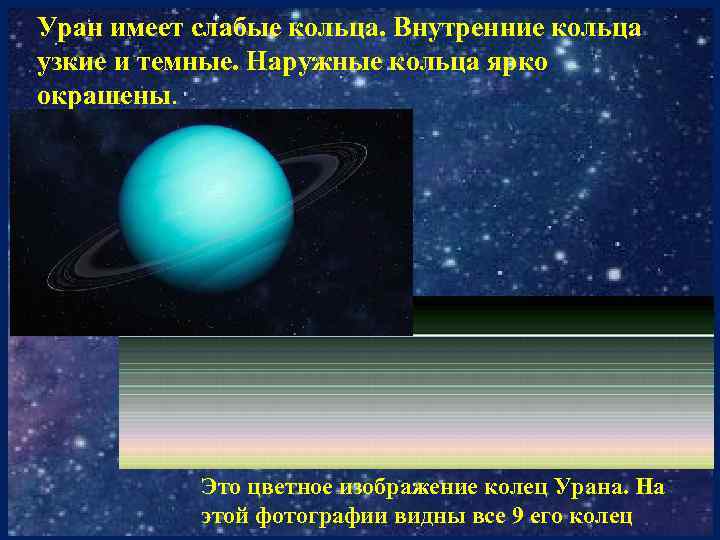 Уран имеет слабые кольца. Внутренние кольца узкие и темные. Наружные кольца ярко окрашены.

Это цветное изображение колец Урана. На этой фотографии видны все 9 его колец